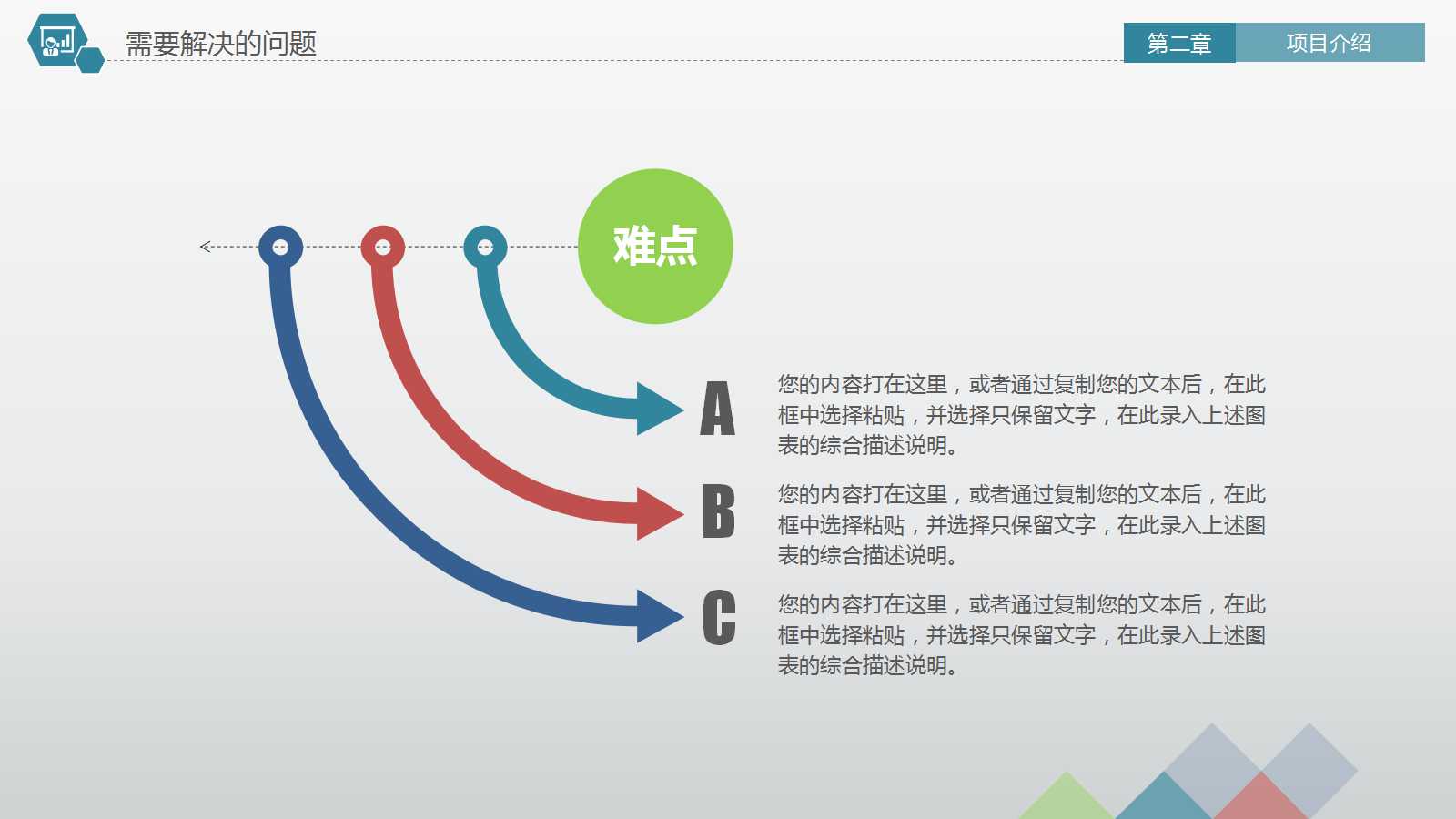 需要解决的问题

第二章 项目介绍

难点

A

您的内容打在这里，或者通过复制您的文本后，在此框中选择粘贴，并选择只保留文字，在此录入上述图表的综合描述说明。

B

您的内容打在这里，或者通过复制您的文本后，在此框中选择粘贴，并选择只保留文字，在此录入上述图表的综合描述说明。

C

您的内容打在这里，或者通过复制您的文本后，在此框中选择粘贴，并选择只保留文字，在此录入上述图表的综合描述说明。